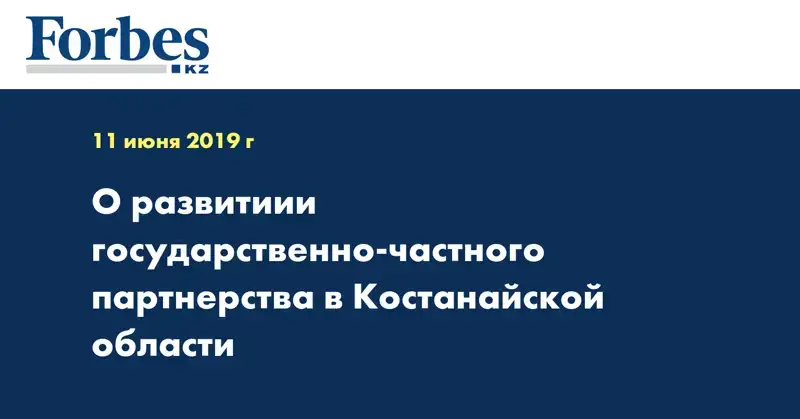 Forbes
KZ

11 июня 2019 г

О развитиии государственно-частного партнерства в Костанайской области